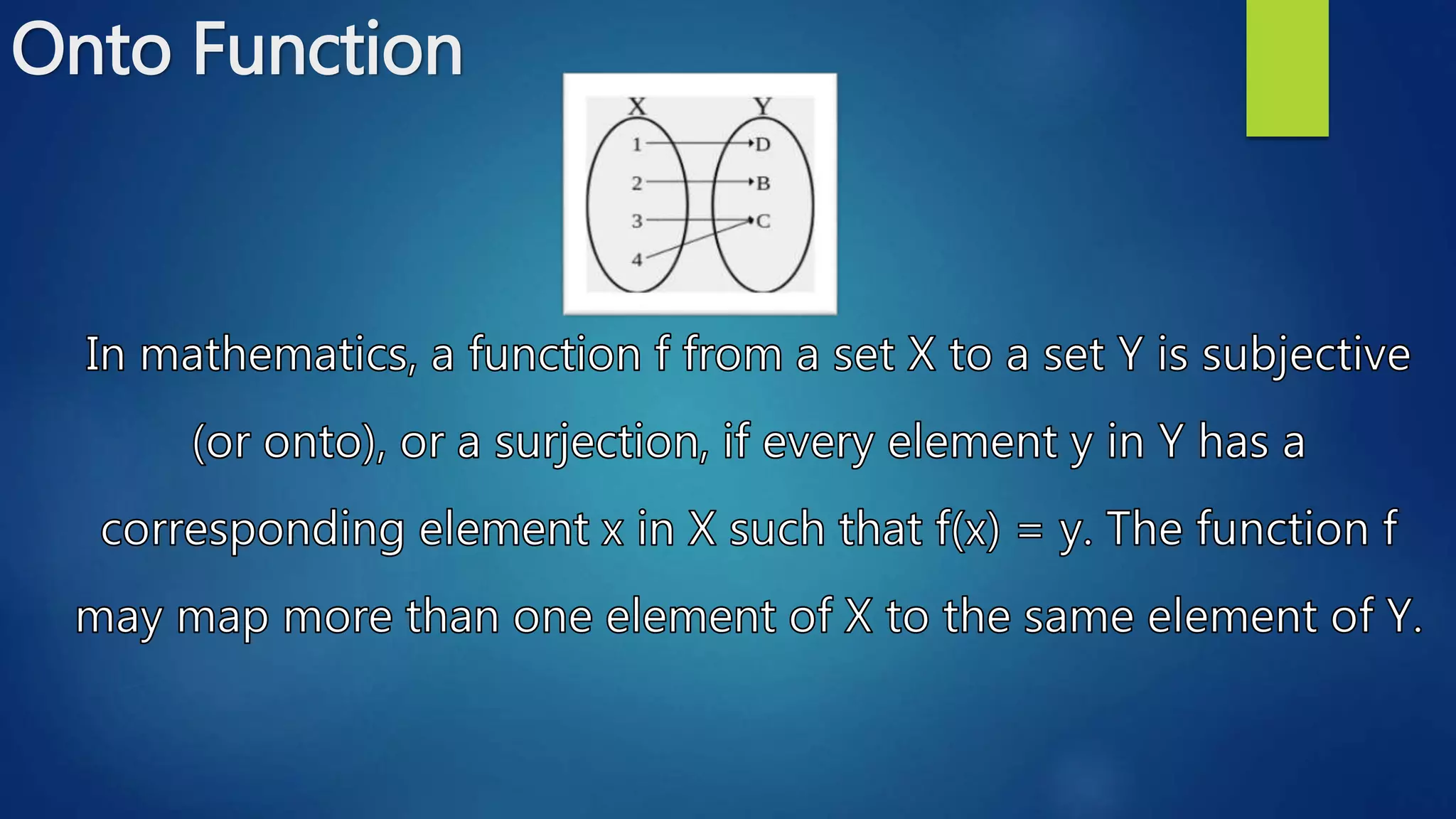 Onto Function

X Y
1 D
2 B
3 C
4

In mathematics, a function f from a set X to a set Y is subjective (or onto), or a surjection, if every element y in Y has a corresponding element x in X such that f(x) = y. The function f may map more than one element of X to the same element of Y.